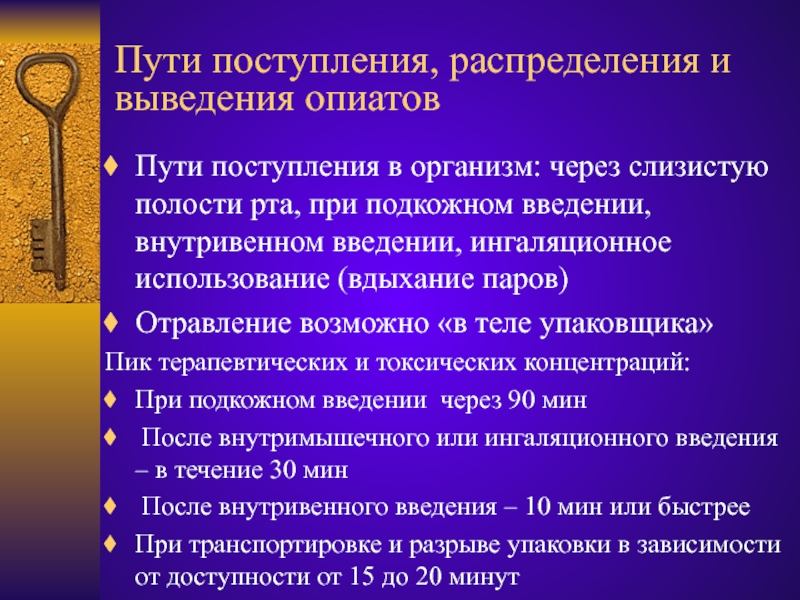 Пути поступления, распределения и выведения опиатов

♦ Пути поступления в организм: через слизистую полости рта, при подкожном введении, внутривенном введении, ингаляционное использование (вдыхание паров)

♦ Отравление возможно «в теле упаковщика»

Пик терапевтических и токсических концентраций:

♦ При подкожном введении через 90 мин

♦ После внутримышечного или ингаляционного введения – в течение 30 мин

♦ После внутривенного введения – 10 мин или быстрее

♦ При транспортировке и разрыве упаковки в зависимости от доступности от 15 до 20 минут